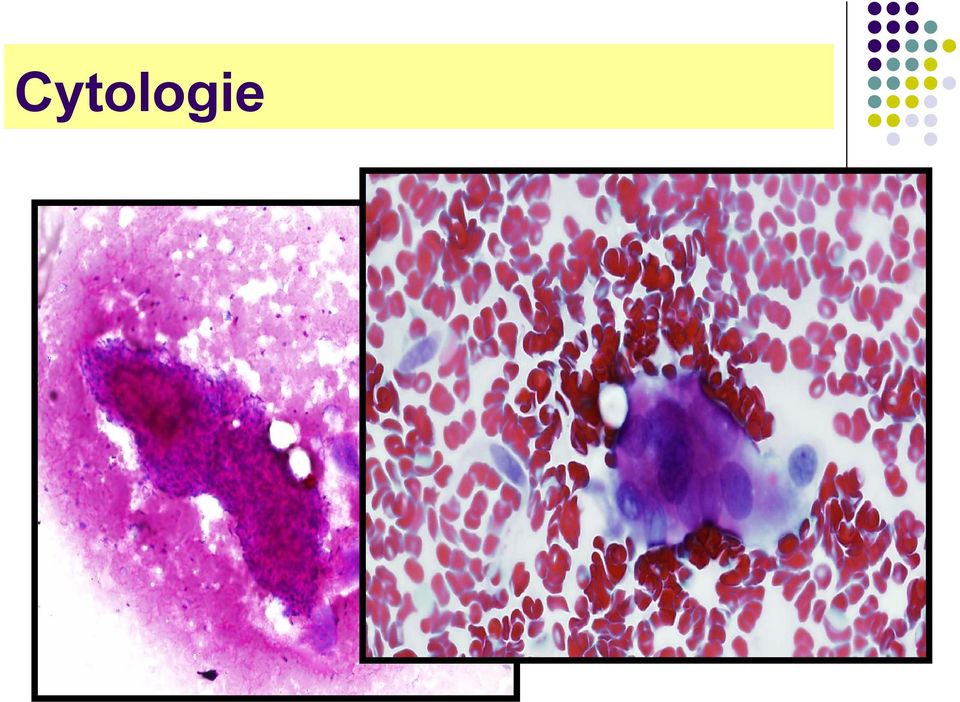 Cytologie